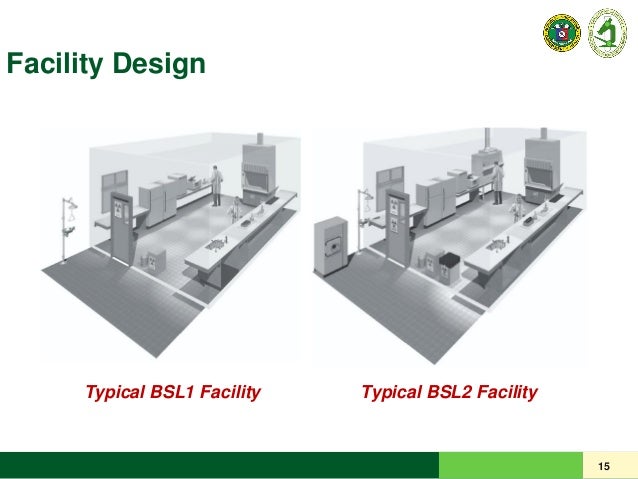 Facility Design

Typical BSL1 Facility

Typical BSL2 Facility

15